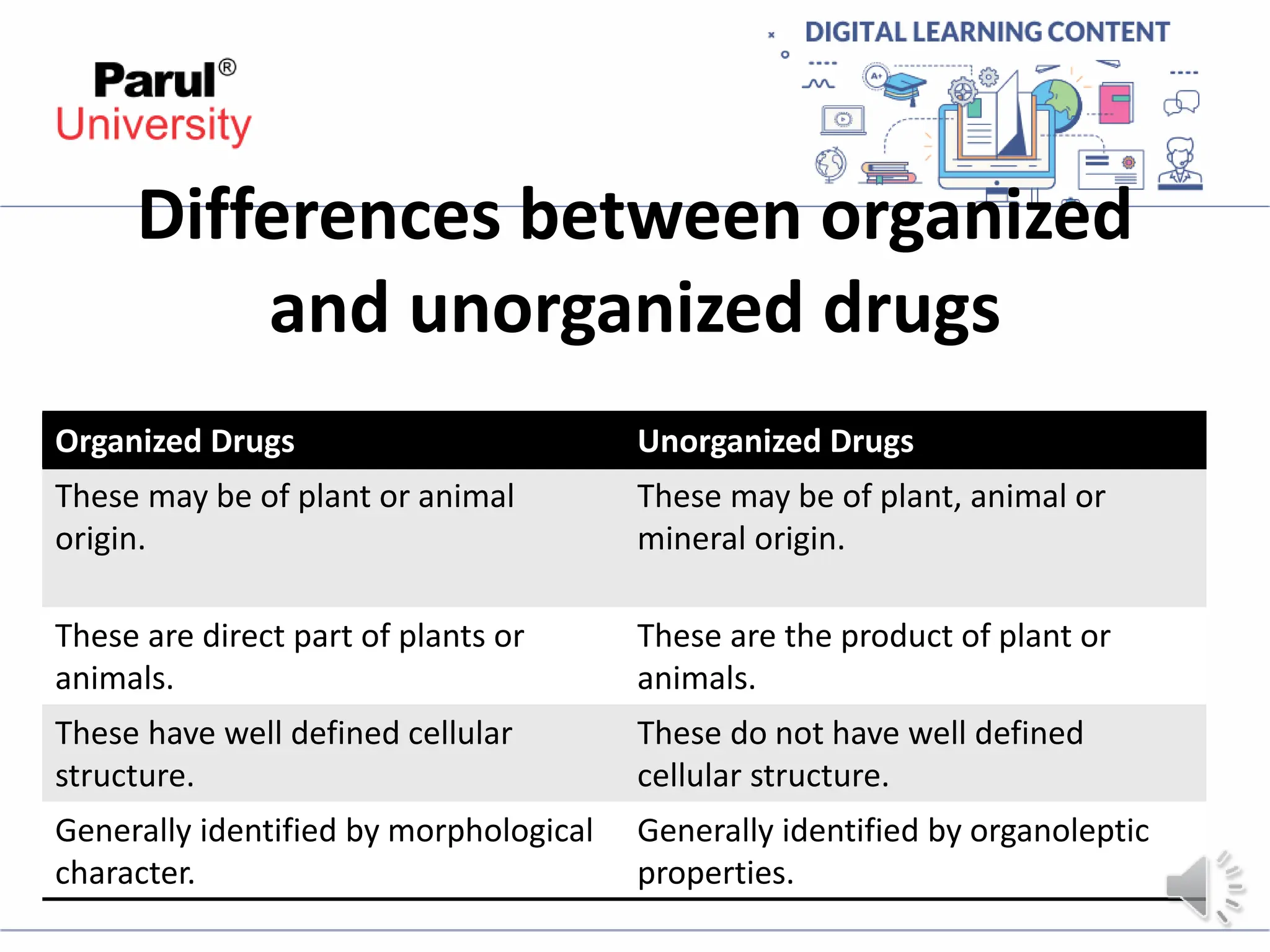 Parul®
University

DIGITAL LEARNING CONTENT

A+

Differences between organized and unorganized drugs

| Organized Drugs | Unorganized Drugs |
|---|---|
| These may be of plant or animal origin. | These may be of plant, animal or mineral origin. |
| These are direct part of plants or animals. | These are the product of plant or animals. |
| These have well defined cellular structure. | These do not have well defined cellular structure. |
| Generally identified by morphological character. | Generally identified by organoleptic properties. |